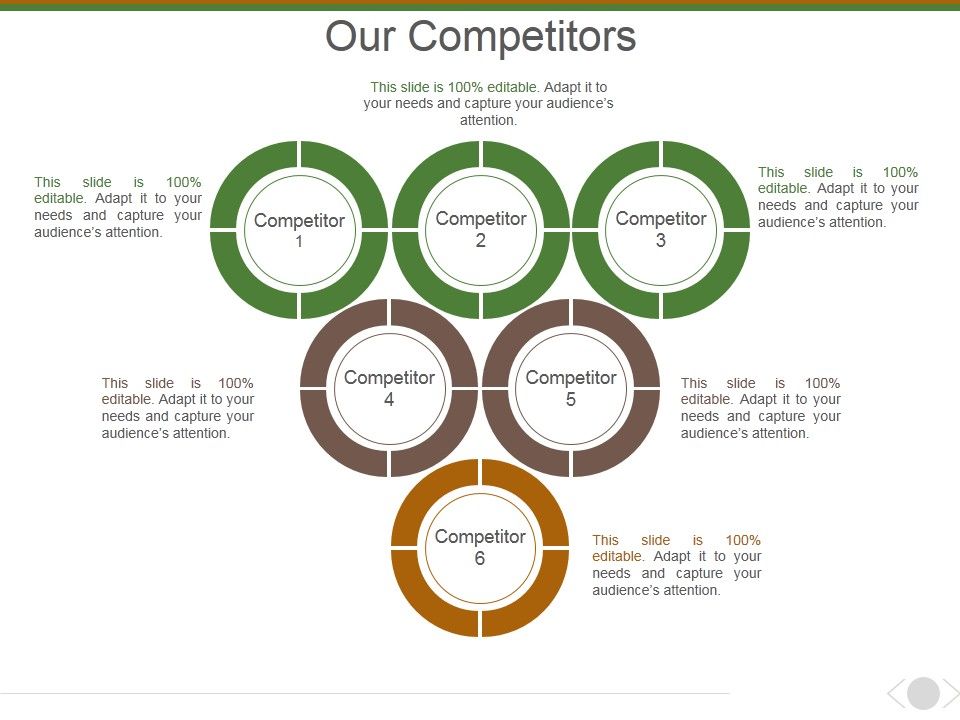 Our Competitors

This slide is 100% editable. Adapt it to your needs and capture your audience's attention.

This slide is 100% editable. Adapt it to your needs and capture your audience's attention.

Competitor 1

Competitor 2

Competitor 3

This slide is 100% editable. Adapt it to your needs and capture your audience's attention.

This slide is 100% editable. Adapt it to your needs and capture your audience's attention.

Competitor 4

Competitor 5

This slide is 100% editable. Adapt it to your needs and capture your audience's attention.

Competitor 6

This slide is 100% editable. Adapt it to your needs and capture your audience's attention.